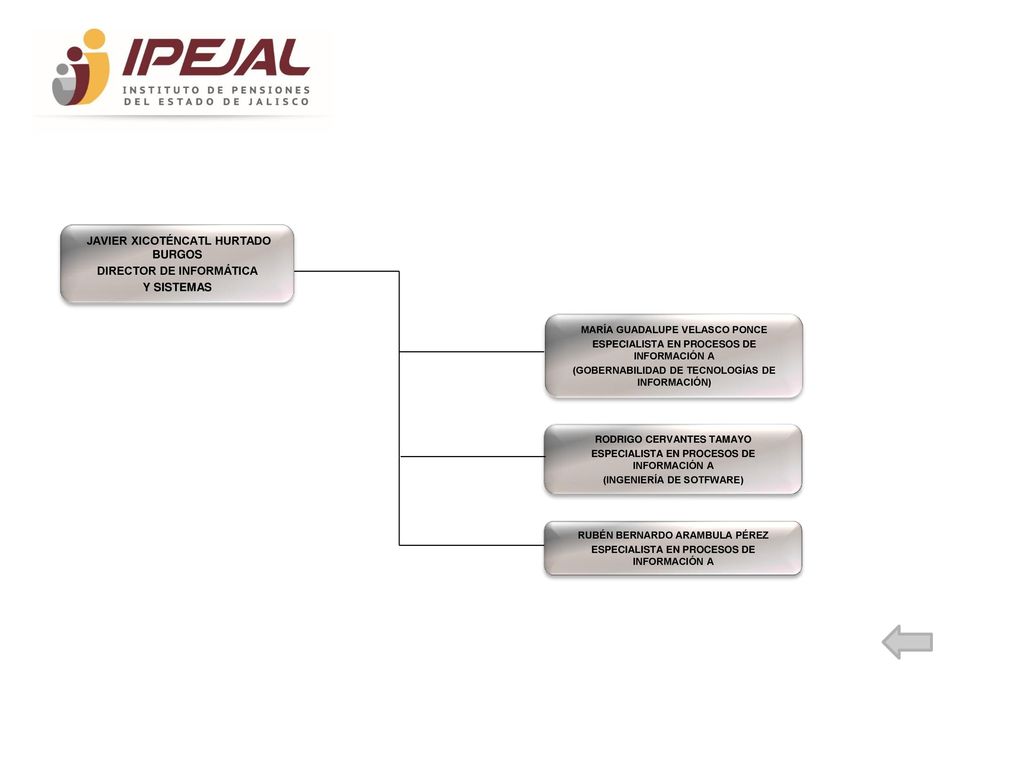 IPEJAL
INSTITUTO DE PENSIONES
DEL ESTADO DE JALISCO

JAVIER XICOTÉNCATL HURTADO BURGOS
DIRECTOR DE INFORMÁTICA
Y SISTEMAS

MARÍA GUADALUPE VELASCO PONCE
ESPECIALISTA EN PROCESOS DE INFORMACIÓN A
(GOBERNABILIDAD DE TECNOLOGÍAS DE INFORMACIÓN)

RODRIGO CERVANTES TAMAYO
ESPECIALISTA EN PROCESOS DE INFORMACIÓN A
(INGENIERÍA DE SOTFWARE)

RUBÉN BERNARDO ARAMBULA PÉREZ
ESPECIALISTA EN PROCESOS DE INFORMACIÓN A